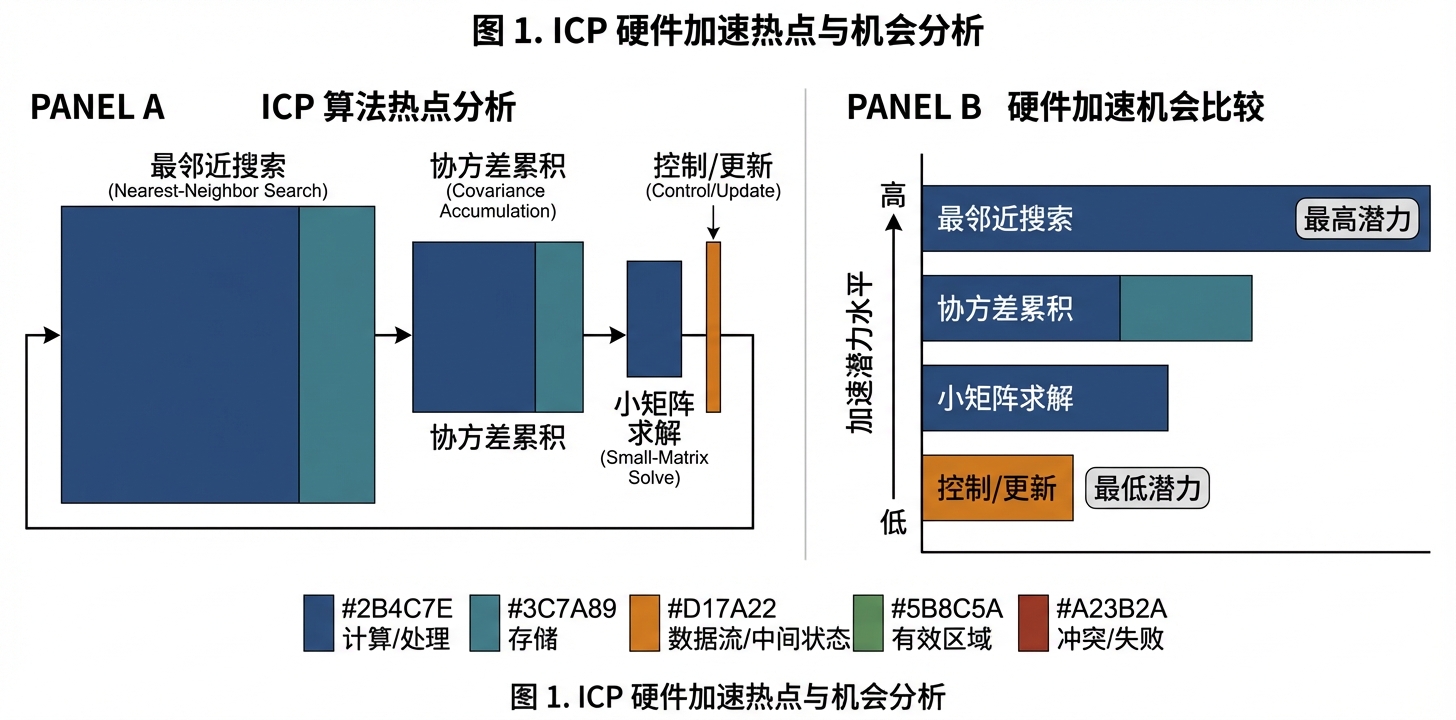 图 1. ICP 硬件加速热点与机会分析

PANEL A ICP 算法热点分析

最邻近搜索
(Nearest-Neighbor Search)

协方差累积
(Covariance Accumulation)

控制/更新
(Control/Update)

协方差累积

小矩阵求解
(Small-Matrix Solve)

PANEL B 硬件加速机会比较

高
加速潜力水平
低

最邻近搜索
最高潜力

协方差累积

小矩阵求解

控制/更新
最低潜力

#2B4C7E 计算/处理
#3C7A89 存储
#D17A22 数据流/中间状态
#5B8C5A 有效区域
#A23B2A 冲突/失败

图 1. ICP 硬件加速热点与机会分析